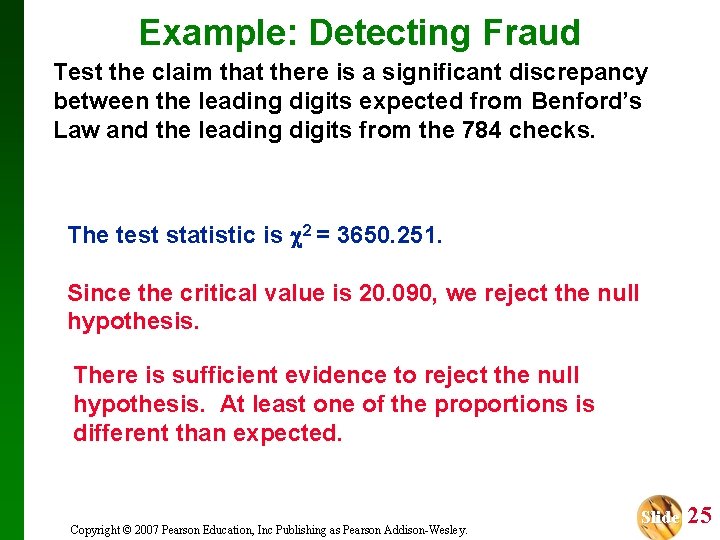 Example: Detecting Fraud

Test the claim that there is a significant discrepancy between the leading digits expected from Benford's Law and the leading digits from the 784 checks.

The test statistic is $\chi^2 = 3650.251$.

Since the critical value is 20.090, we reject the null hypothesis.

There is sufficient evidence to reject the null hypothesis. At least one of the proportions is different than expected.

Copyright © 2007 Pearson Education, Inc Publishing as Pearson Addison-Wesley.

Slide 25